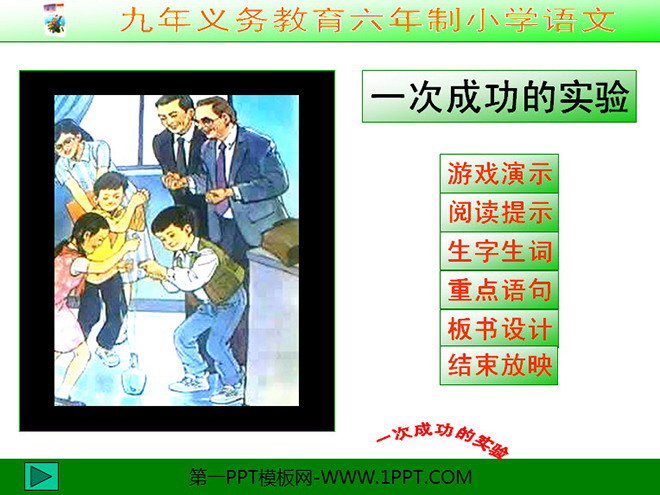 九年义务教育六年制小学语文

一次成功的实验

游戏演示

阅读提示

生字生词

重点语句

板书设计

结束放映

一次成功的实验

第一PPT模板网-WWW.1PPT.COM